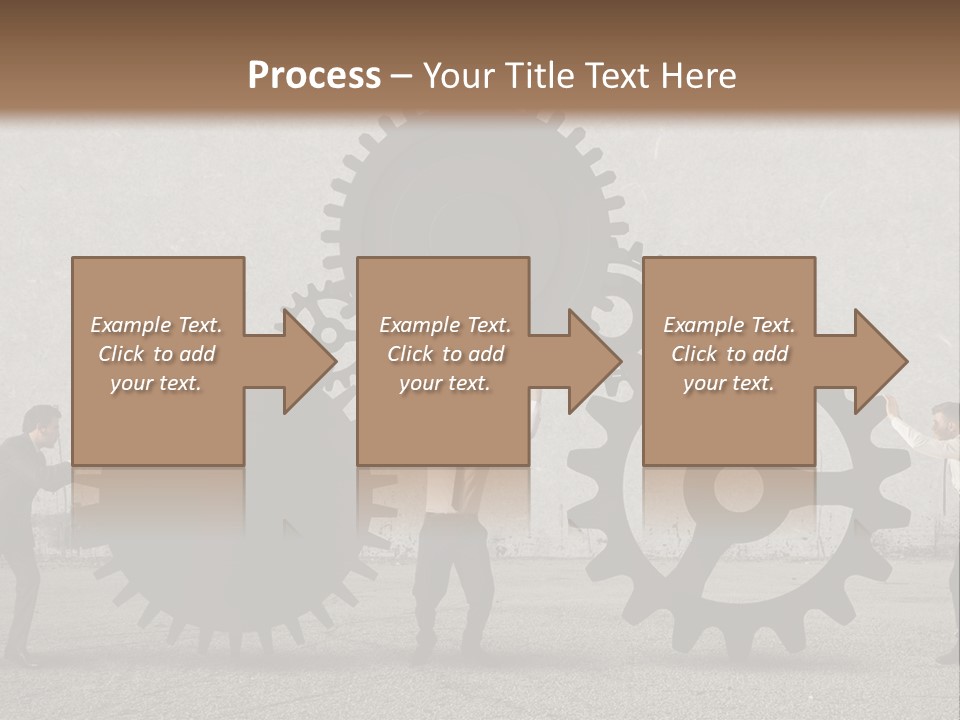 Process – Your Title Text Here

Example Text. Click to add your text.

Example Text. Click to add your text.

Example Text. Click to add your text.